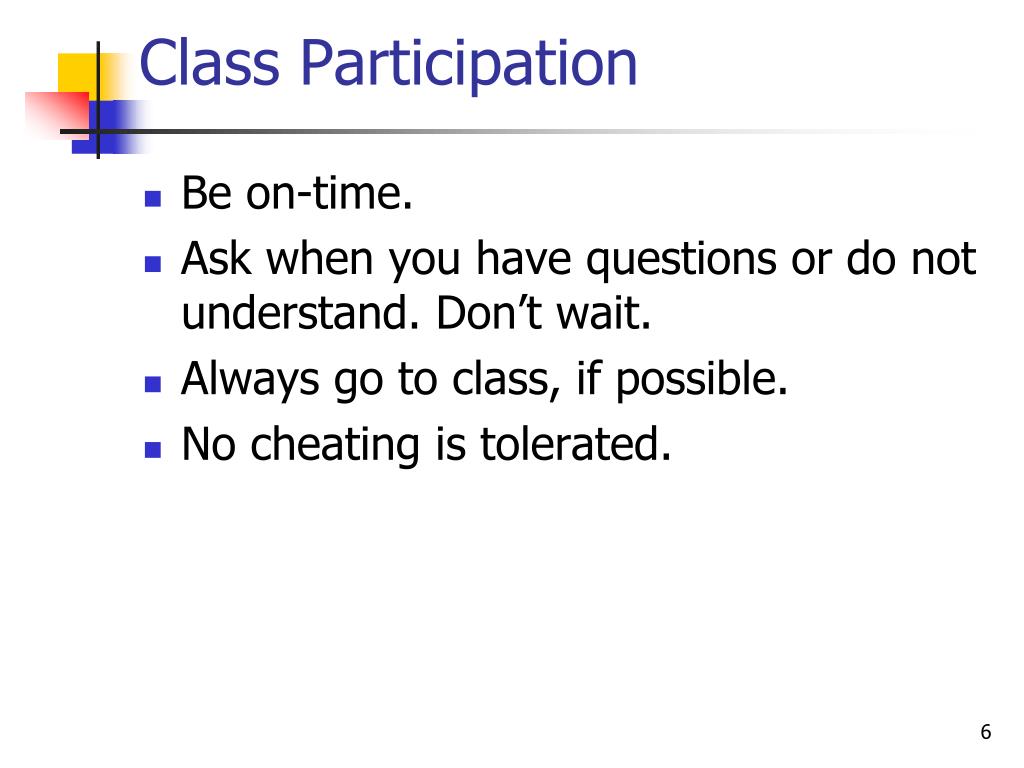 Class Participation

- Be on-time.
- Ask when you have questions or do not understand. Don’t wait.
- Always go to class, if possible.
- No cheating is tolerated.

6